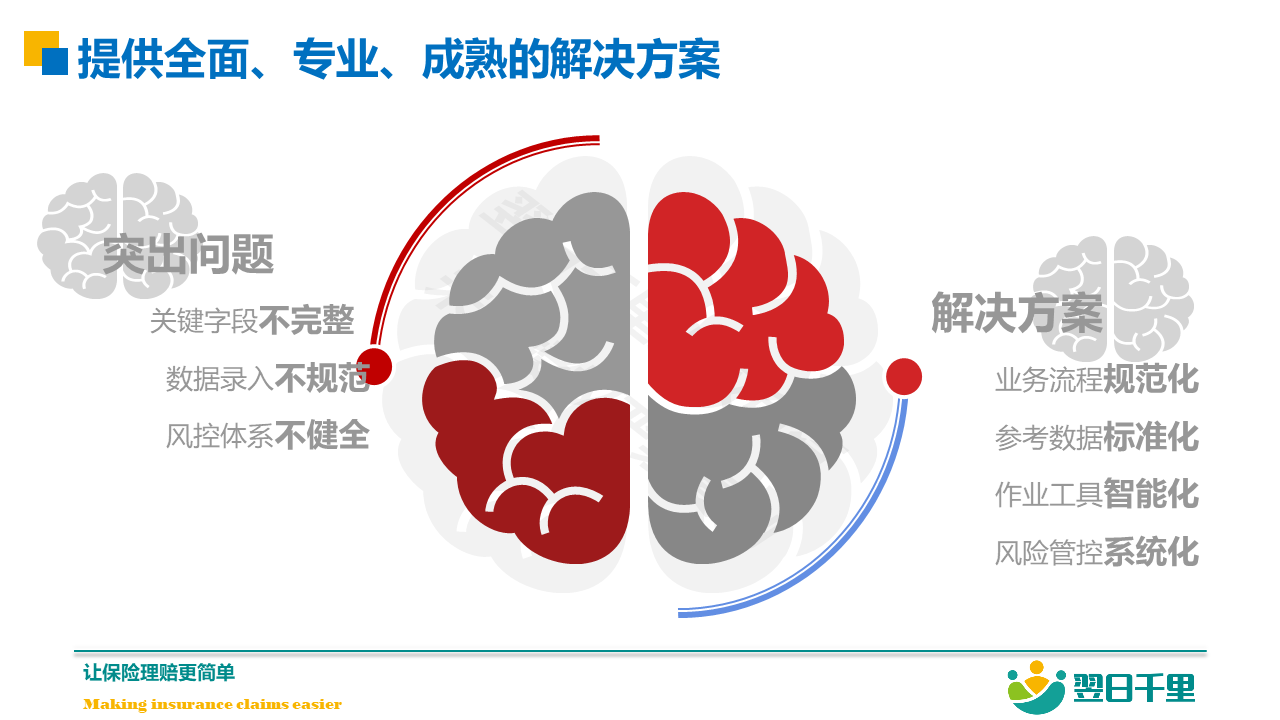 提供全面、专业、成熟的解决方案

突出问题

关键字段不完整

数据录入不规范

风控体系不健全

解决方案

业务流程规范化

参考数据标准化

作业工具智能化

风险管控系统化

让保险理赔更简单

Making insurance claims easier

翌日千里